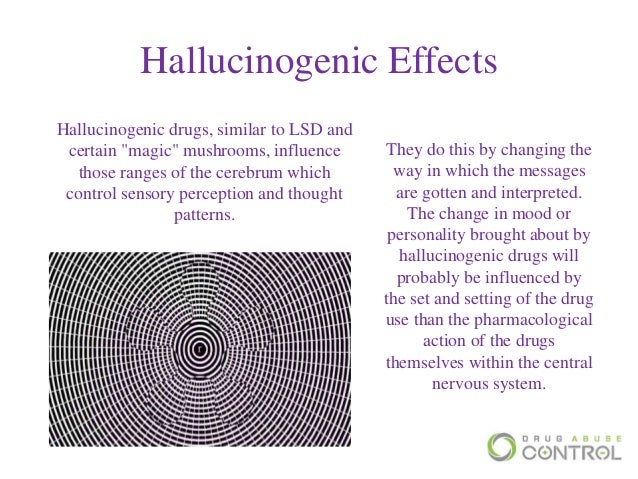 Hallucinogenic Effects

Hallucinogenic drugs, similar to LSD and certain "magic" mushrooms, influence those ranges of the cerebrum which control sensory perception and thought patterns.

They do this by changing the way in which the messages are gotten and interpreted. The change in mood or personality brought about by hallucinogenic drugs will probably be influenced by the set and setting of the drug use than the pharmacological action of the drugs themselves within the central nervous system.

DRUG ABUSE CONTROL